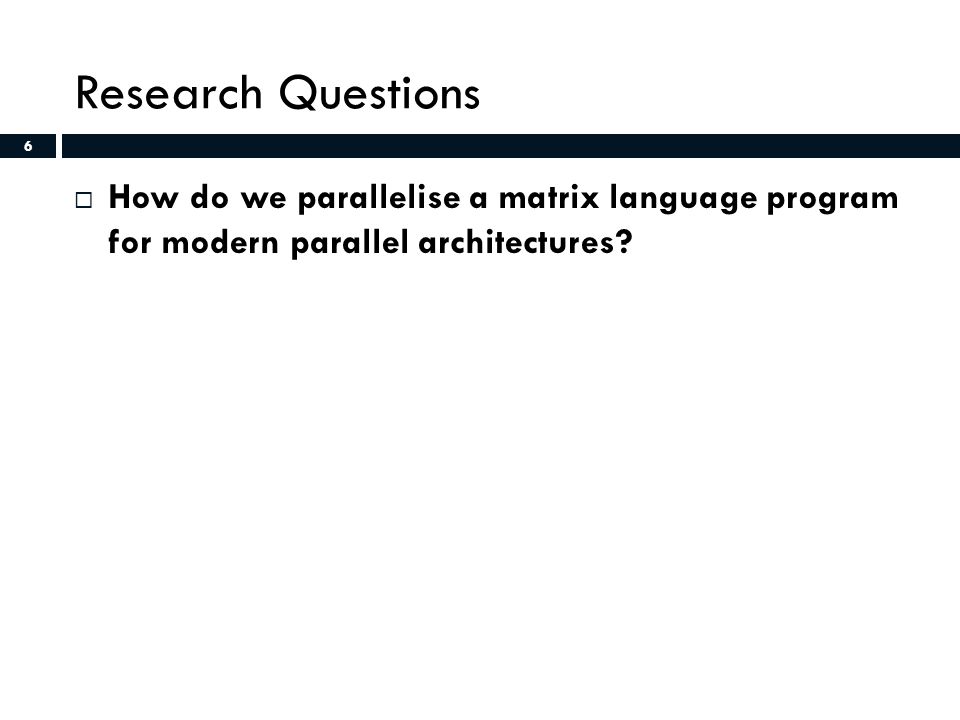 Research Questions

6

□ How do we parallelise a matrix language program for modern parallel architectures?